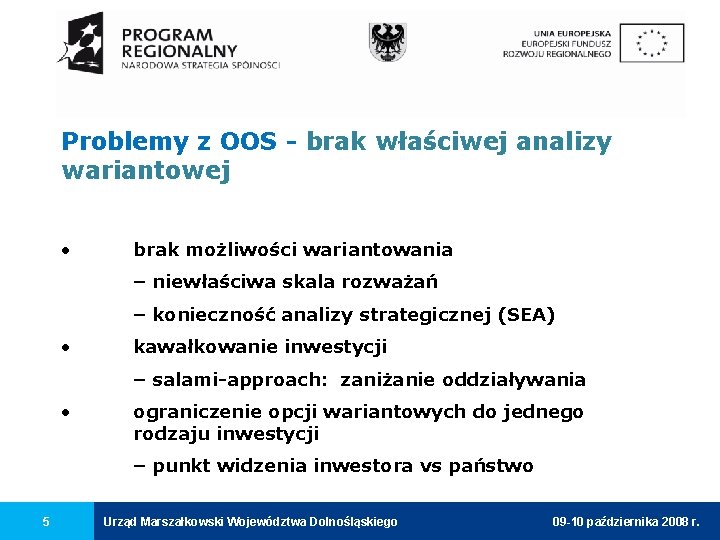 PROGRAM REGIONALNY
NARODOWA STRATEGIA SPÓJNOŚCI

UNIA EUROPEJSKA
EUROPEJSKI FUNDUSZ ROZWOJU REGIONALNEGO

Problemy z OOS - brak właściwej analizy wariantowej

• brak możliwości wariantowania
– niewłaściwa skala rozważań
– konieczność analizy strategicznej (SEA)

• kawałkowanie inwestycji
– salami-approach: zaniżanie oddziaływania

• ograniczenie opcji wariantowych do jednego rodzaju inwestycji
– punkt widzenia inwestora vs państwo

5 Urząd Marszałkowski Województwa Dolnośląskiego 09-10 października 2008 r.